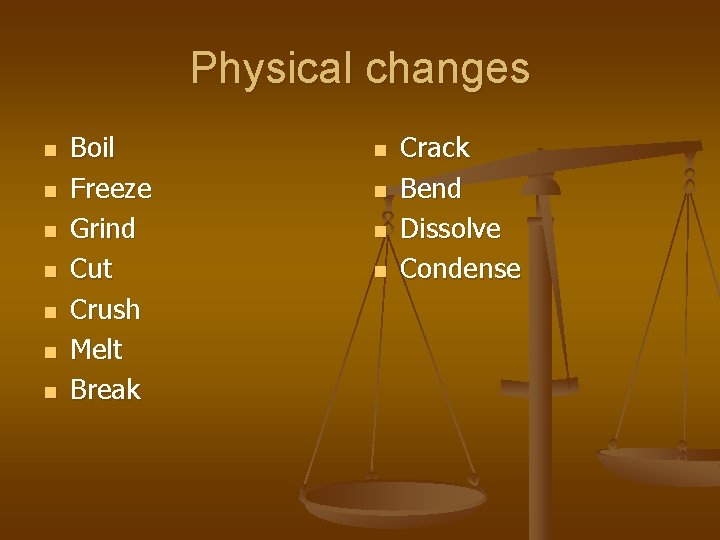 Physical changes

- Boil
- Freeze
- Grind
- Cut
- Crush
- Melt
- Break

- Crack
- Bend
- Dissolve
- Condense